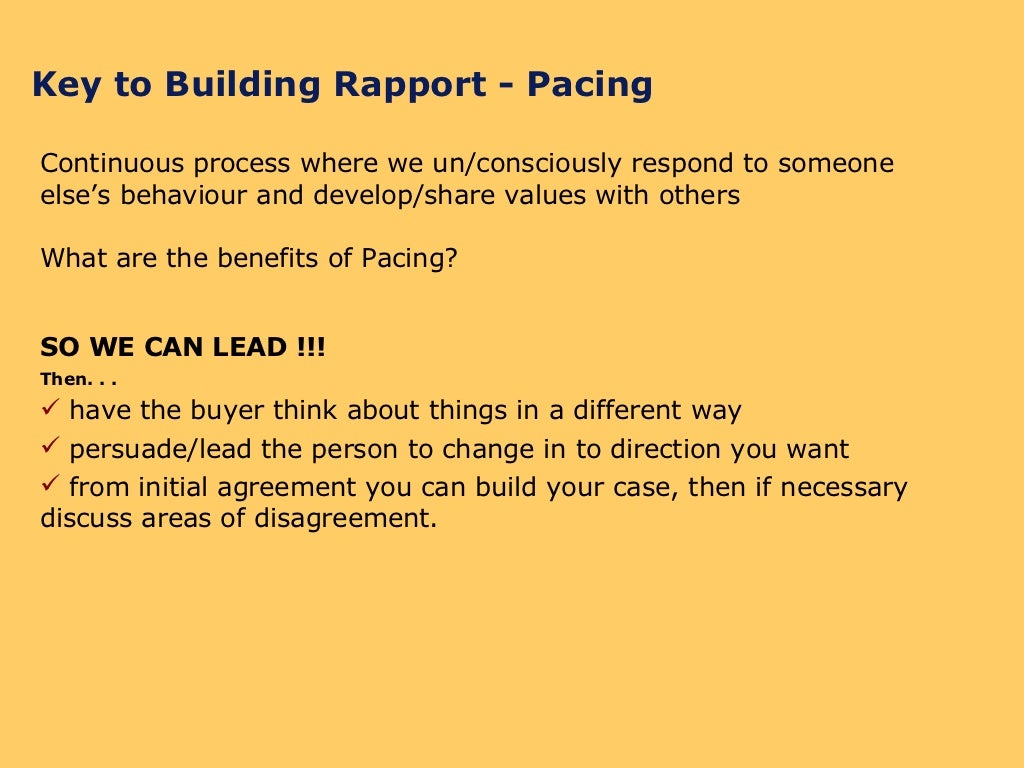 Key to Building Rapport - Pacing

Continuous process where we un/consciously respond to someone else's behaviour and develop/share values with others

What are the benefits of Pacing?

SO WE CAN LEAD !!!

Then. . .

✓ have the buyer think about things in a different way

✓ persuade/lead the person to change in to direction you want

✓ from initial agreement you can build your case, then if necessary discuss areas of disagreement.